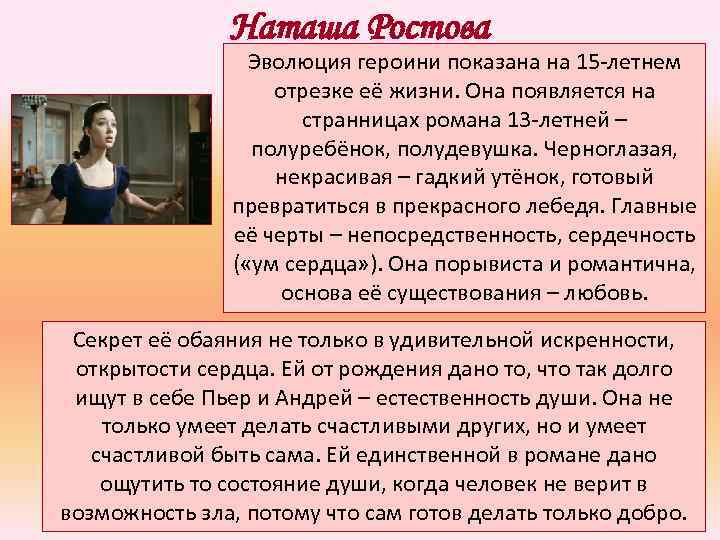 Наташа Ростова

Эволюция героини показана на 15-летнем отрезке её жизни. Она появляется на странницах романа 13-летней – полуребёнок, полудевушка. Черноглазая, некрасивая – гадкий утёнок, готовый превратиться в прекрасного лебедя. Главные её черты – непосредственность, сердечность («ум сердца»). Она порывиста и романтична, основа её существования – любовь.

Секрет её обаяния не только в удивительной искренности, открытости сердца. Ей от рождения дано то, что так долго ищут в себе Пьер и Андрей – естественность души. Она не только умеет делать счастливыми других, но и умеет счастливой быть сама. Ей единственной в романе дано ощутить то состояние души, когда человек не верит в возможность зла, потому что сам готов делать только добро.